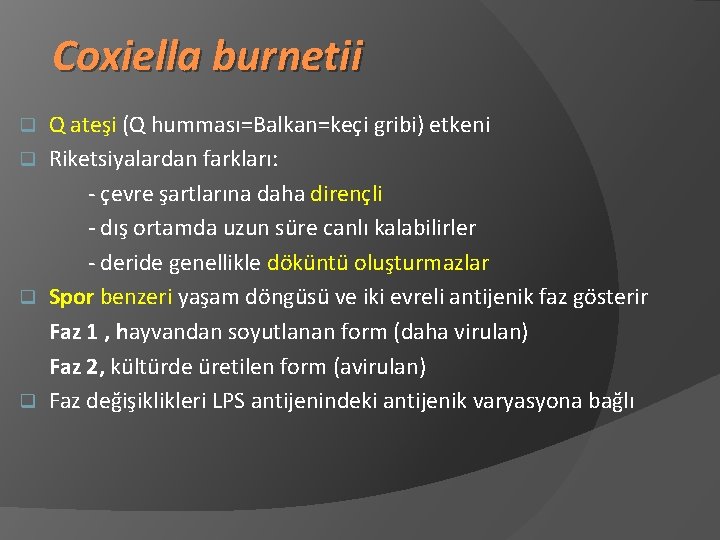 Coxiella burnetii

Q ateşi (Q humması=Balkan=keçi gribi) etkeni

Riketsiyalardan farkları:

- çevre şartlarına daha dirençli

- dış ortamda uzun süre canlı kalabilirler

- deride genellikle döküntü oluşturmazlar

Spor benzeri yaşam döngüsü ve iki evreli antijenik faz gösterir

Faz 1 , hayvandan soyutlanan form (daha virulan)

Faz 2, kültürde üretilen form (avirulan)

Faz değişiklikleri LPS antijenindeki antijenik varyasyona bağlı